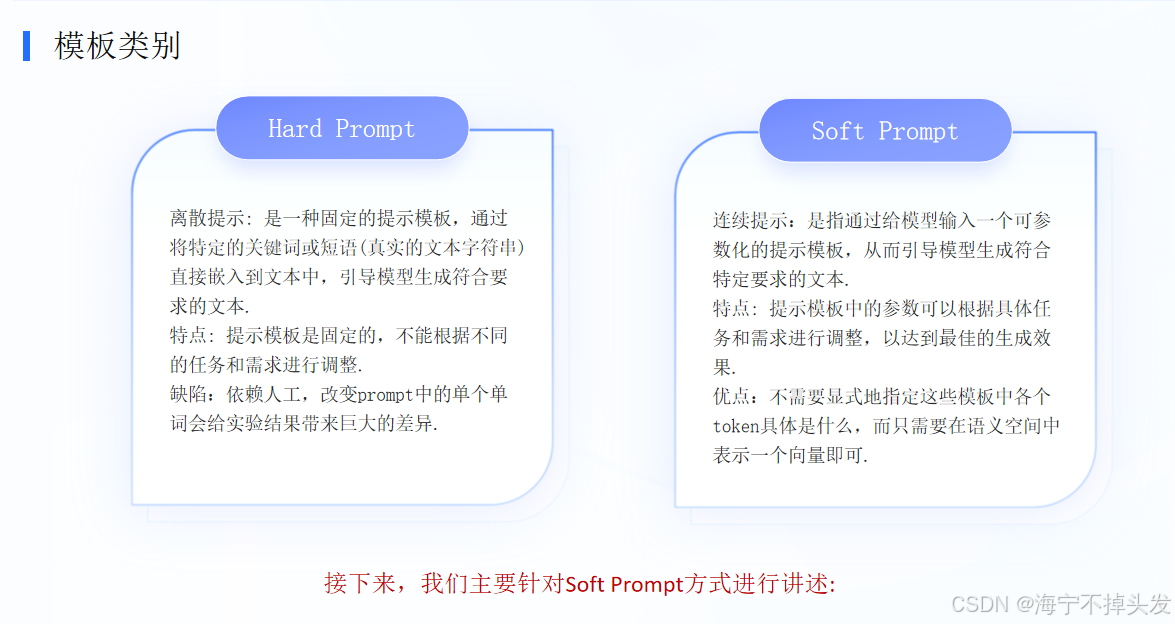 模板类别

Hard Prompt

离散提示：是一种固定的提示模板，通过将特定的关键词或短语(真实的文本字符串)直接嵌入到文本中，引导模型生成符合要求的文本.
特点：提示模板是固定的，不能根据不同的任务和需求进行调整.
缺陷：依赖人工，改变prompt中的单个单词会给实验结果带来巨大的差异.

Soft Prompt

连续提示：是指通过给模型输入一个可参数化的提示模板，从而引导模型生成符合特定要求的文本.
特点：提示模板中的参数可以根据具体任务和需求进行调整，以达到最佳的生成效果.
优点：不需要显式地指定这些模板中各个token具体是什么，而只需要在语义空间中表示一个向量即可.

接下来，我们主要针对Soft Prompt方式进行讲述:

CSDN @海宁不掉头发